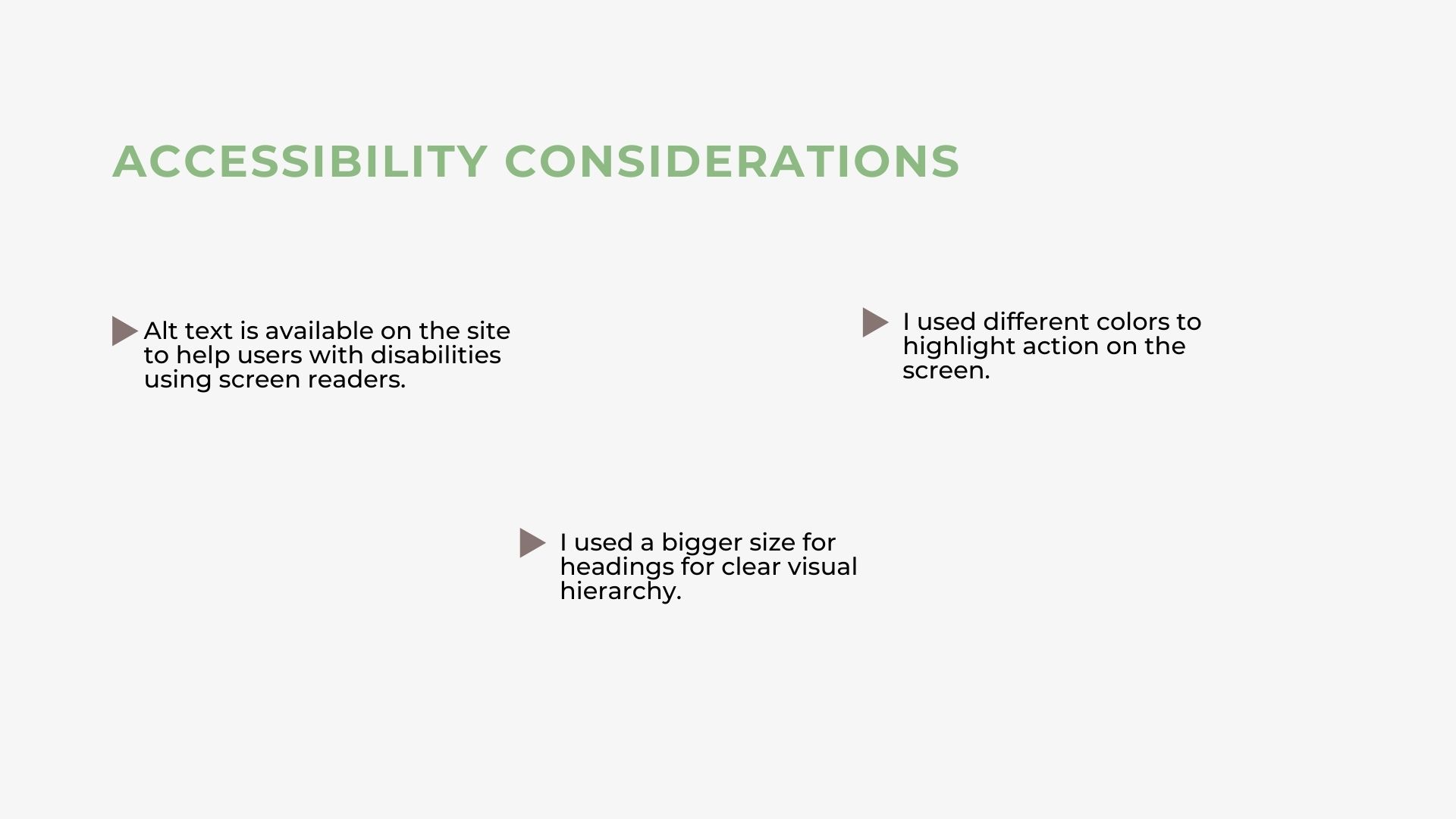 ACCESSIBILITY CONSIDERATIONS

Alt text is available on the site to help users with disabilities using screen readers.

I used different colors to highlight action on the screen.

I used a bigger size for headings for clear visual hierarchy.